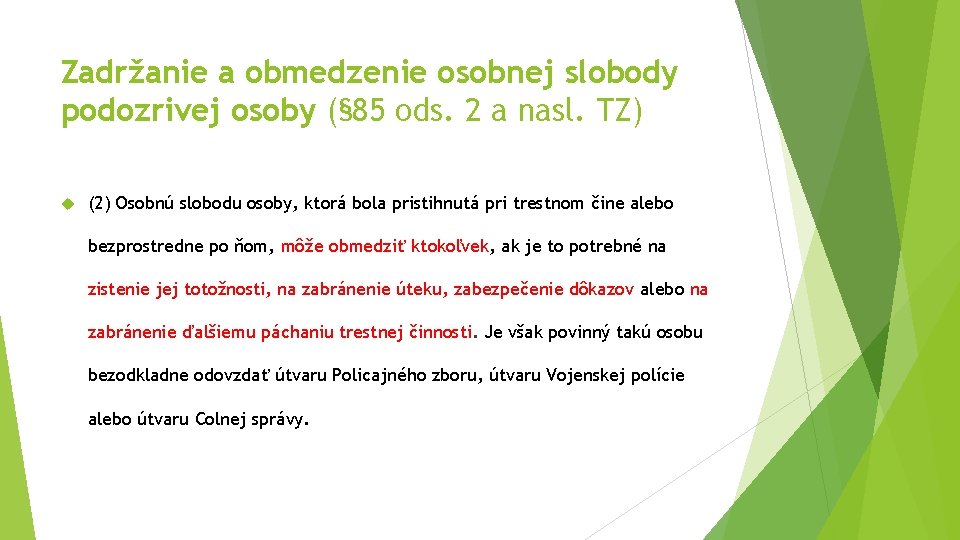 Zadržanie a obmedzenie osobnej slobody podozrivej osoby (§85 ods. 2 a nasl. TZ)

(2) Osobnú slobodu osoby, ktorá bola pristihnutá pri trestnom čine alebo bezprostredne po ňom, môže obmedziť ktokoľvek, ak je to potrebné na zistenie jej totožnosti, na zabránenie úteku, zabezpečenie dôkazov alebo na zabránenie ďalšiemu páchaniu trestnej činnosti. Je však povinný takú osobu bezodkladne odovzdať útvaru Policajného zboru, útvaru Vojenskej polície alebo útvaru Colnej správy.